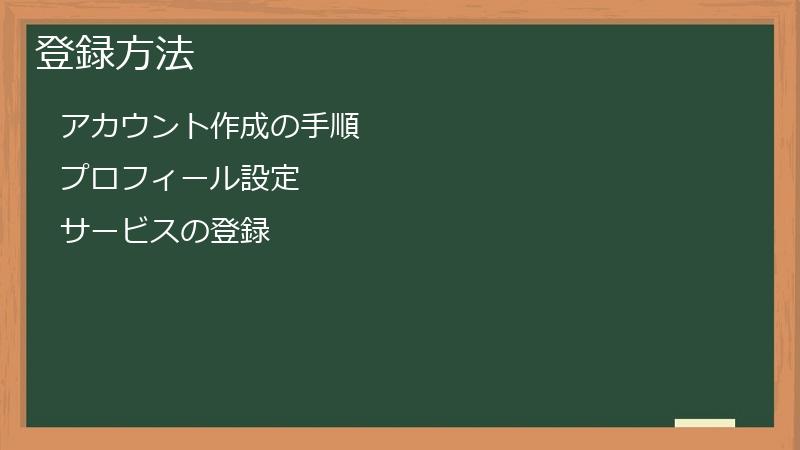 登録方法

アカウント作成の手順

プロフィール設定

サービスの登録